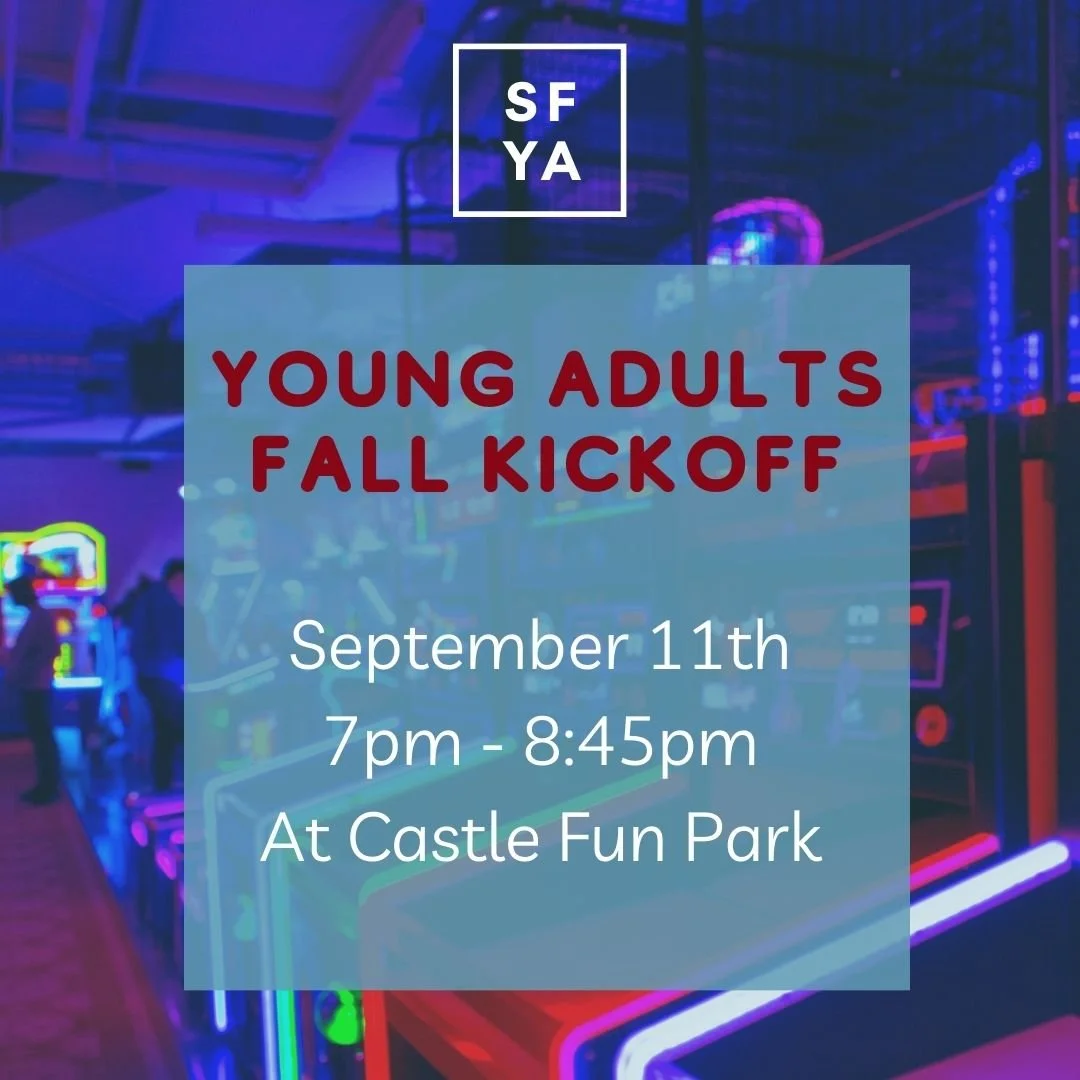 SF
YA

YOUNG ADULTS
FALL KICKOFF

September 11th
7pm - 8:45pm
At Castle Fun Park